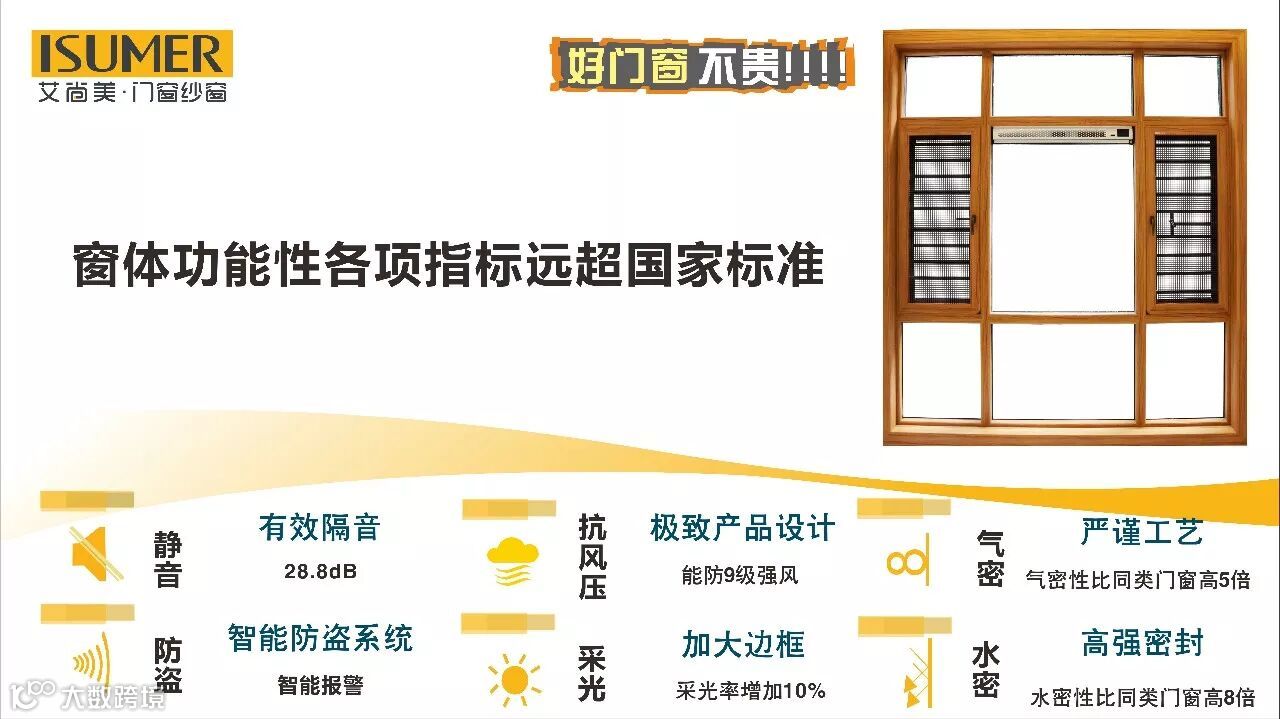 ISUMER
艾尚美·门窗纱窗

好门窗不贵!!!!

窗体功能性各项指标远超国家标准

静音
有效隔音
28.8dB

抗风压
极致产品设计
能防9级强风

气密
严谨工艺
气密性比同类门窗高5倍

防盗
智能防盗系统
智能报警

采光
加大边框
采光率增加10%

水密
高强密封
水密性比同类门窗高8倍

大数跨境